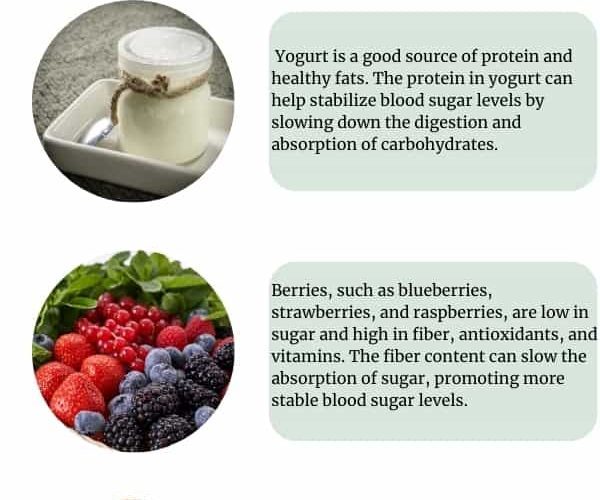 Yogurt is a good source of protein and healthy fats. The protein in yogurt can help stabilize blood sugar levels by slowing down the digestion and absorption of carbohydrates.

Berries, such as blueberries, strawberries, and raspberries, are low in sugar and high in fiber, antioxidants, and vitamins. The fiber content can slow the absorption of sugar, promoting more stable blood sugar levels.